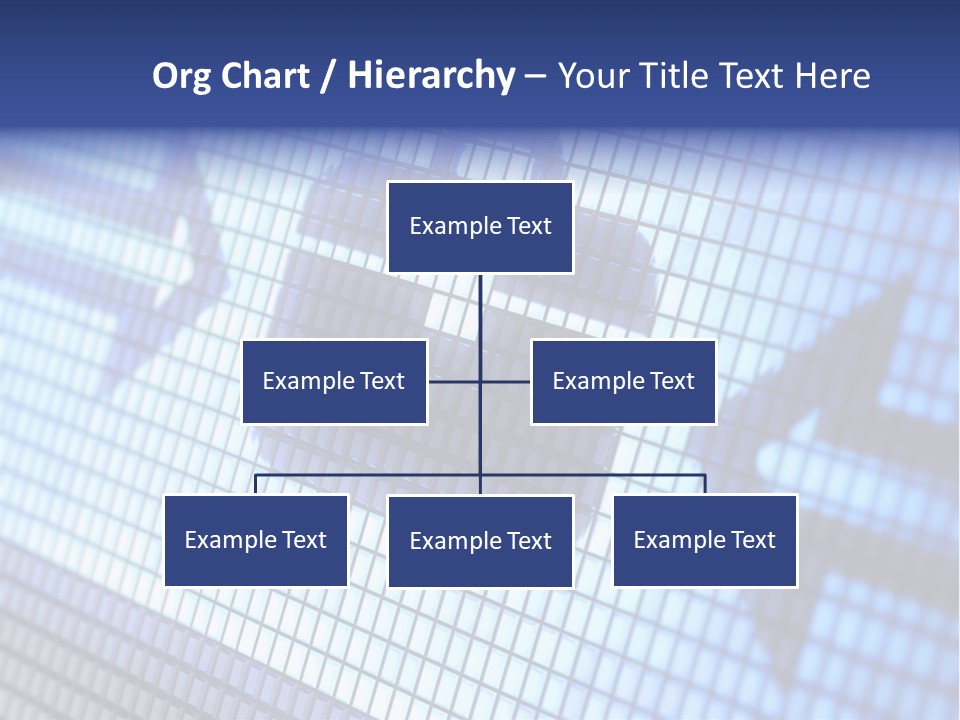 Org Chart / Hierarchy – Your Title Text Here

Example Text

Example Text

Example Text

Example Text

Example Text

Example Text